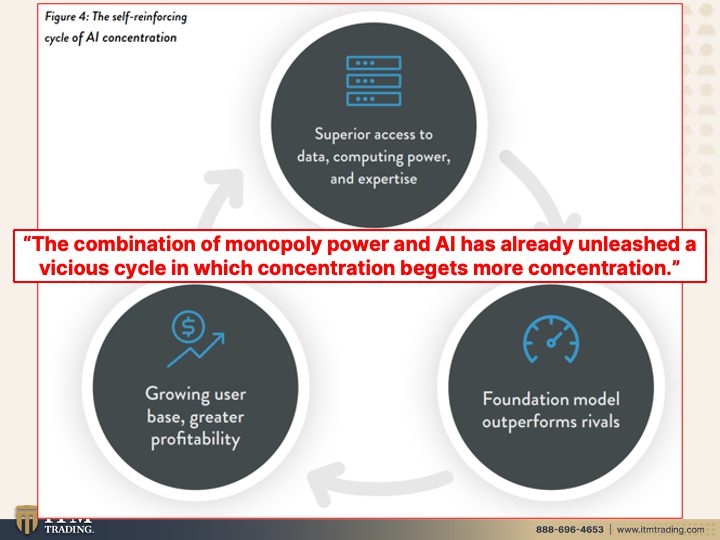 Figure 4: The self-reinforcing cycle of AI concentration

Superior access to data, computing power, and expertise

“The combination of monopoly power and AI has already unleashed a vicious cycle in which concentration begets more concentration.”

Growing user base, greater profitability

Foundation model outperforms rivals

ITM TRADING.

888-696-4653 | www.itmtrading.com